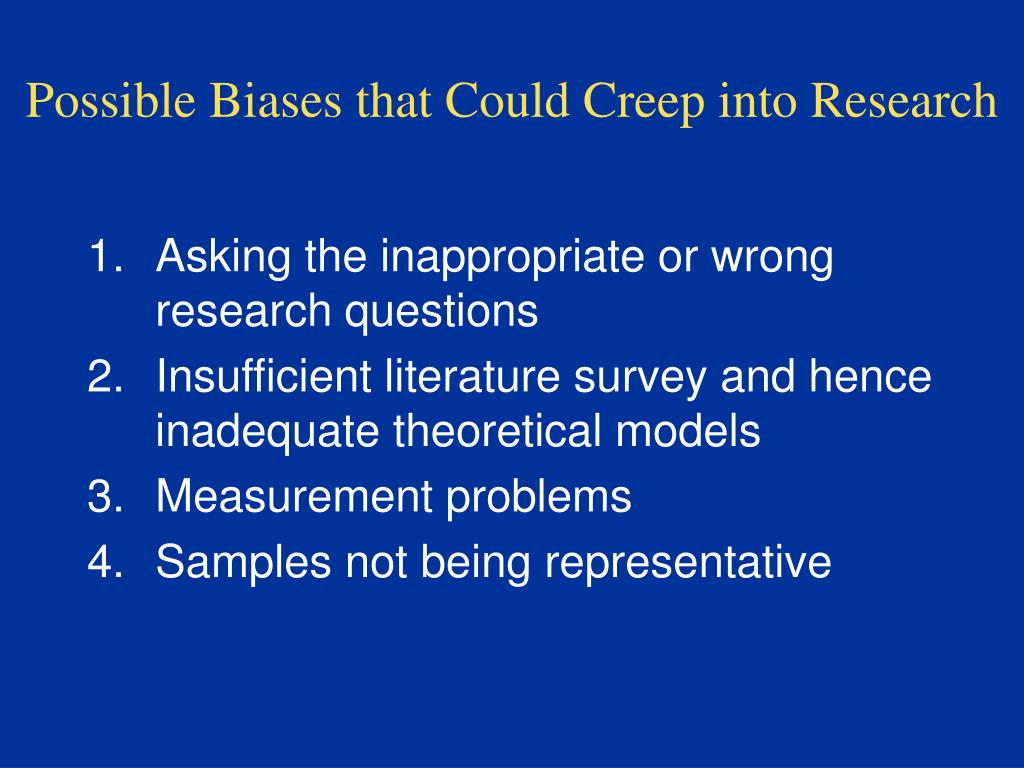 Possible Biases that Could Creep into Research

1. Asking the inappropriate or wrong research questions
2. Insufficient literature survey and hence inadequate theoretical models
3. Measurement problems
4. Samples not being representative